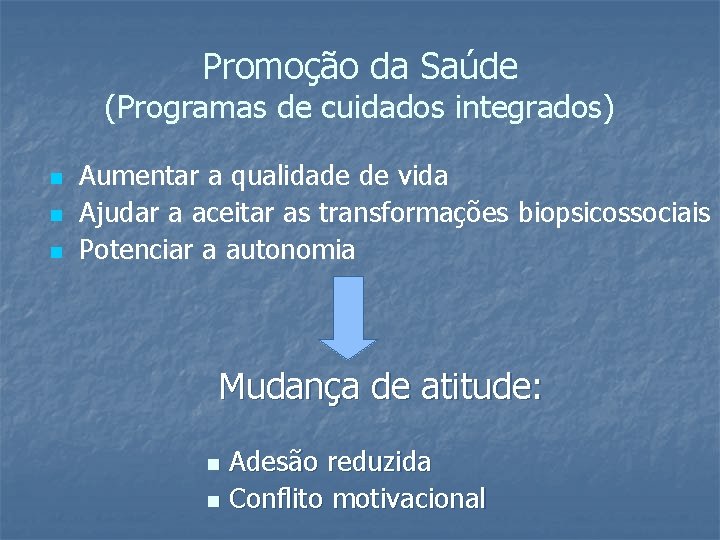 Promoção da Saúde
(Programas de cuidados integrados)

- Aumentar a qualidade de vida
- Ajudar a aceitar as transformações biopsicossociais
- Potenciar a autonomia

Mudança de atitude:

- Adesão reduzida
- Conflito motivacional